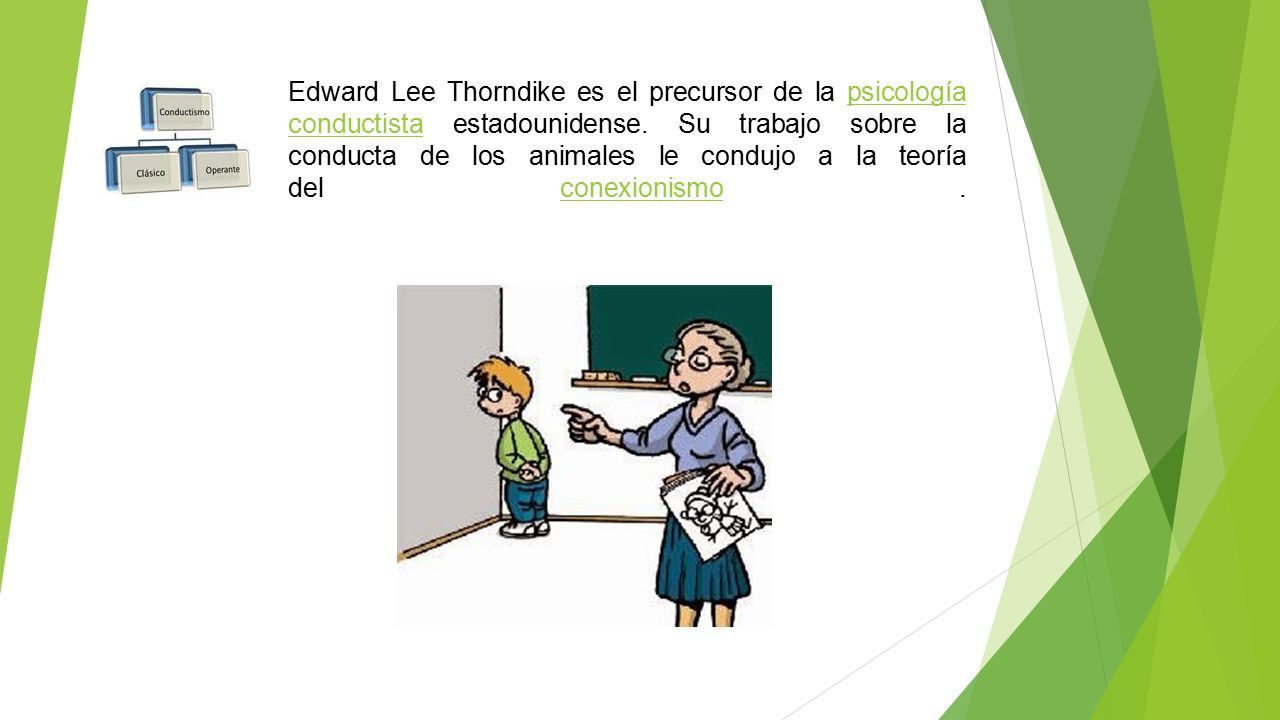 Conductismo
Clásico
Operante

Edward Lee Thorndike es el precursor de la psicología conductista estadounidense. Su trabajo sobre la conducta de los animales le condujo a la teoría del conexionismo .